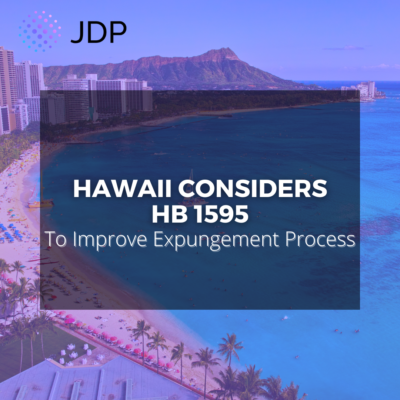 JDP

HAWAII CONSIDERS HB 1595
To Improve Expungement Process